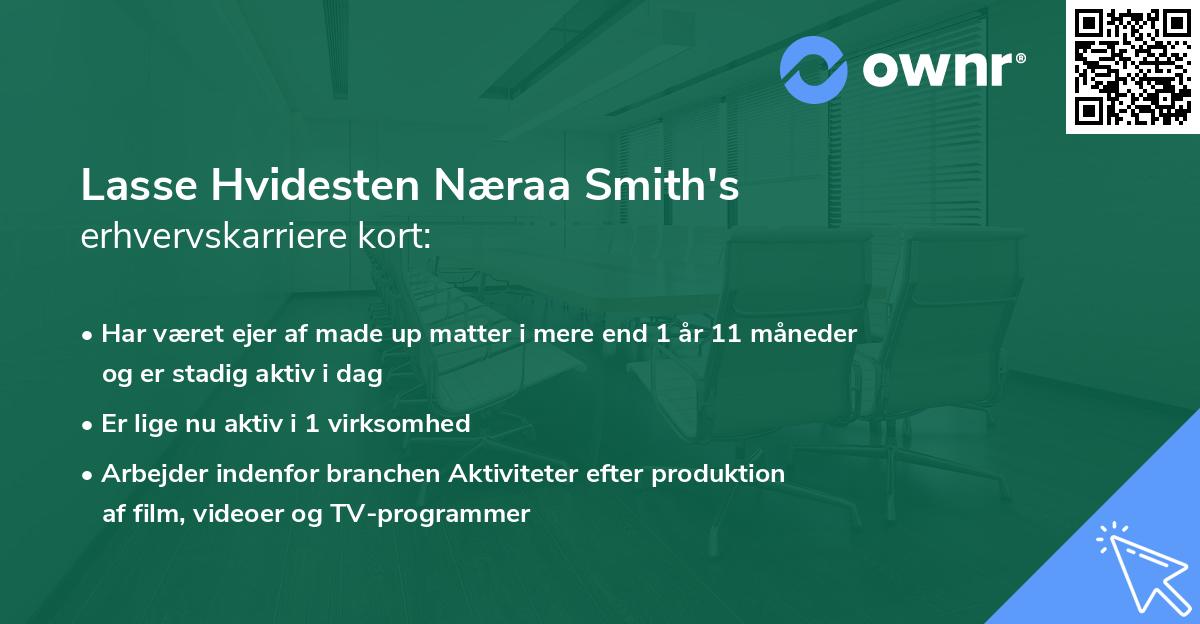 ownr®

Lasse Hvidesten Næraa Smith's
erhvervskarriere kort:

• Har været ejer af made up matter i mere end 1 år 11 måneder og er stadig aktiv i dag
• Er lige nu aktiv i 1 virksomhed
• Arbejder indenfor branchen Aktiviteter efter produktion af film, videoer og TV-programmer